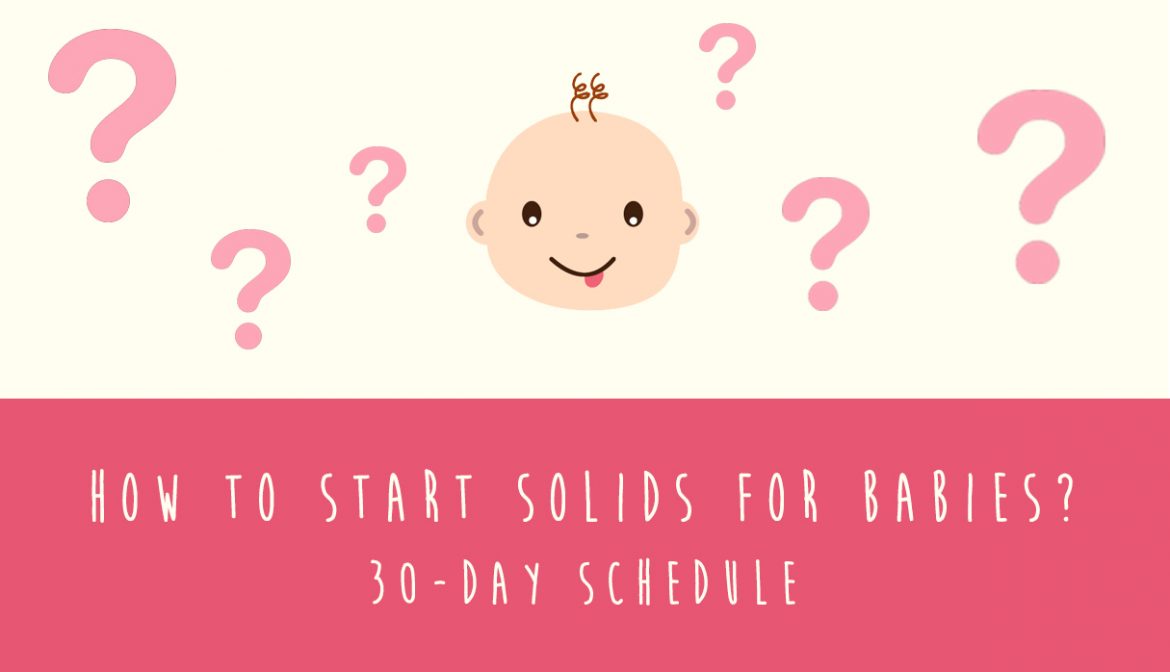 ?

?

?

?

?

?

HOW TO START SOLIDS FOR BABIES?
30-DAY SCHEDULE